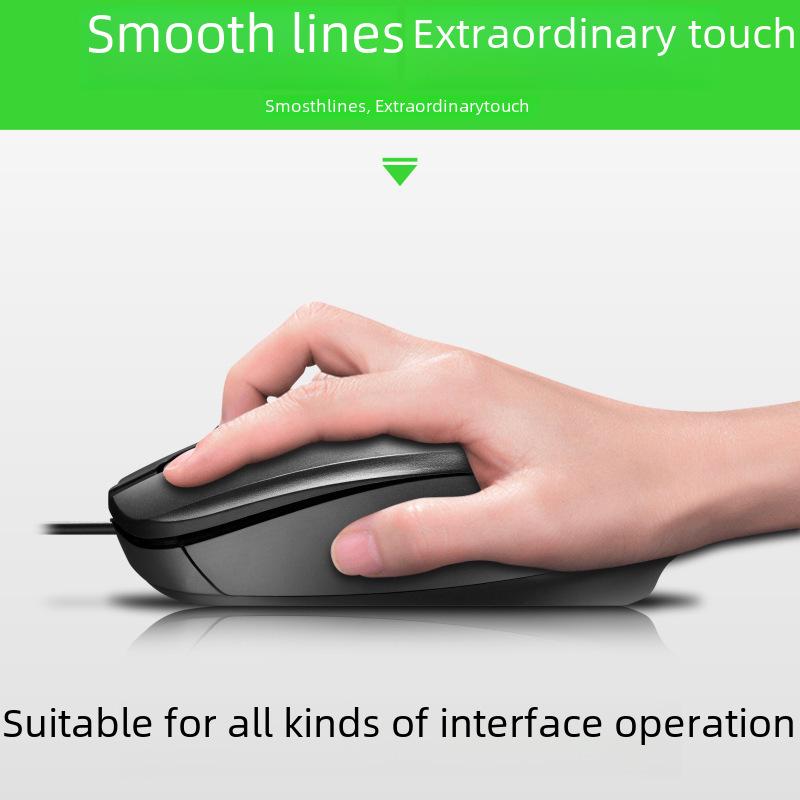 Smooth lines Extraordinary touch

Smosthlines, Extraordinarytouch

Suitable for all kinds of interface operation